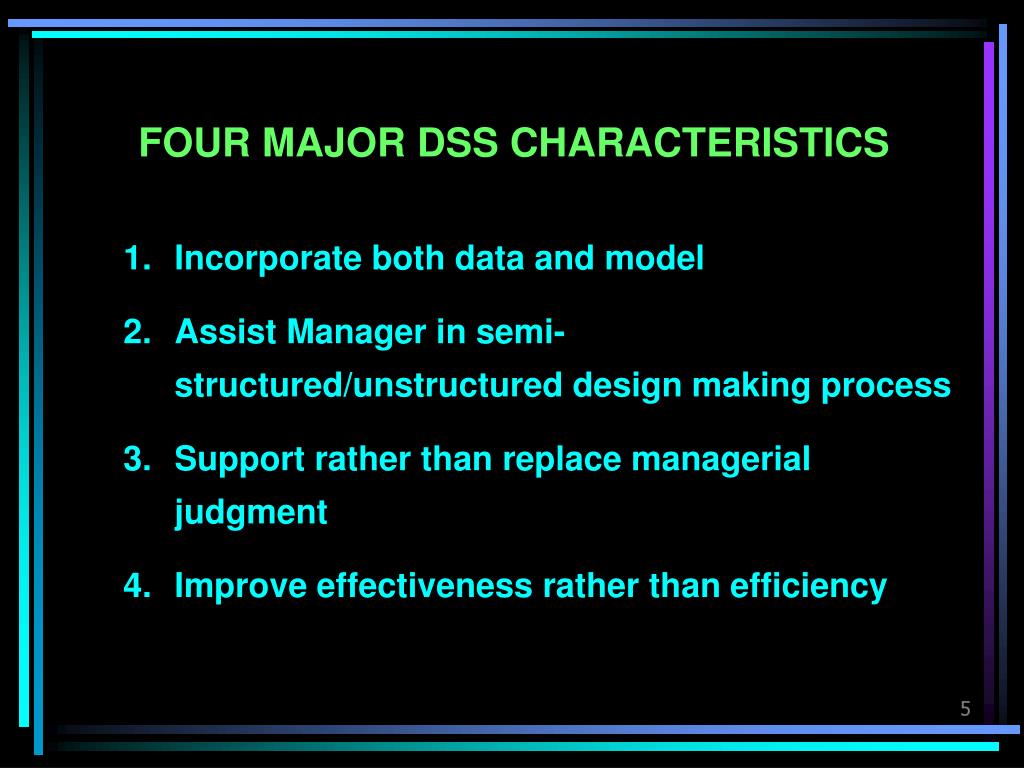 FOUR MAJOR DSS CHARACTERISTICS

1. Incorporate both data and model

2. Assist Manager in semi-structured/unstructured design making process

3. Support rather than replace managerial judgment

4. Improve effectiveness rather than efficiency

5